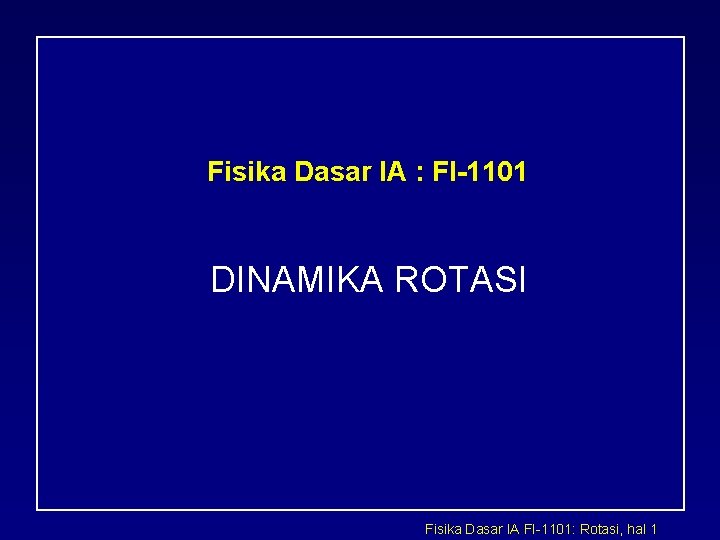 Fisika Dasar IA : FI-1101

DINAMIKA ROTASI

Fisika Dasar IA FI-1101: Rotasi, hal 1